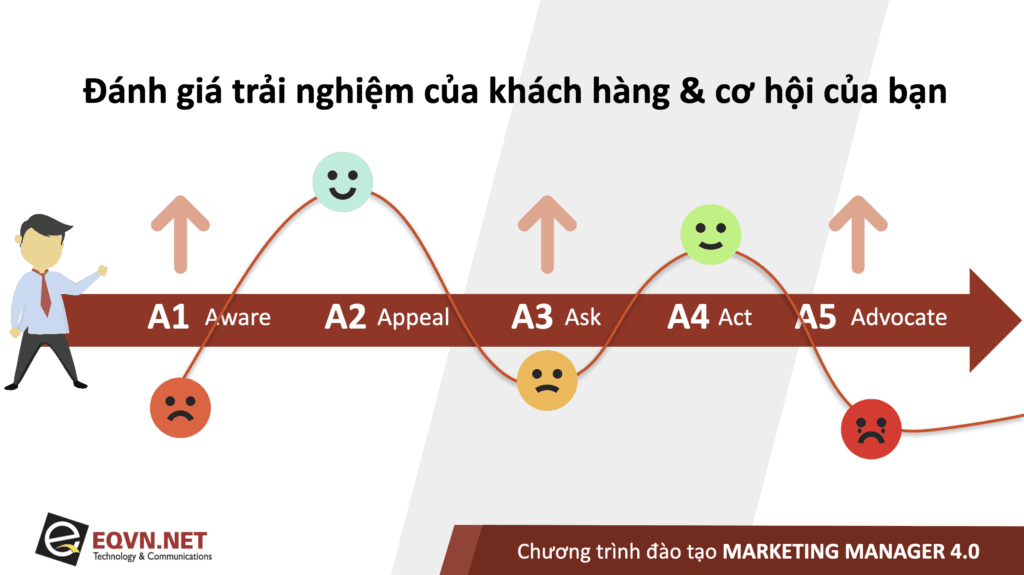 Đánh giá trải nghiệm của khách hàng & cơ hội của bạn

A1 Aware

A2 Appeal

A3 Ask

A4 Act

A5 Advocate

EQVN.NET
Technology & Communications

Chương trình đào tạo MARKETING MANAGER 4.0